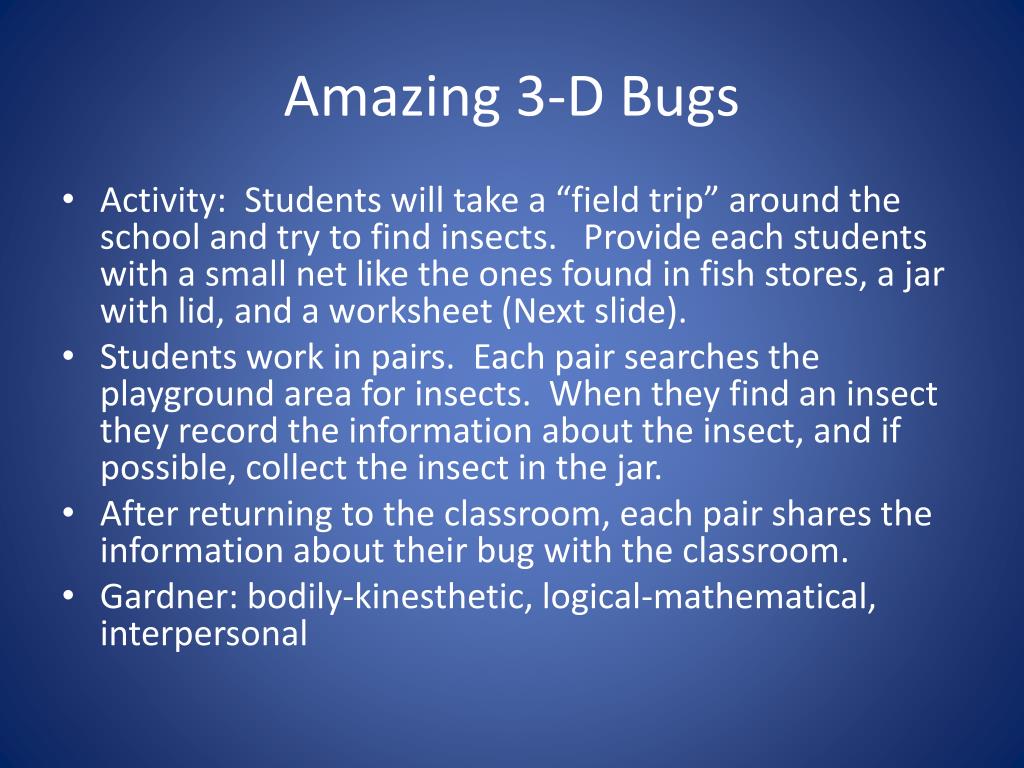 Amazing 3-D Bugs

• Activity: Students will take a “field trip” around the school and try to find insects. Provide each students with a small net like the ones found in fish stores, a jar with lid, and a worksheet (Next slide).
• Students work in pairs. Each pair searches the playground area for insects. When they find an insect they record the information about the insect, and if possible, collect the insect in the jar.
• After returning to the classroom, each pair shares the information about their bug with the classroom.
• Gardner: bodily-kinesthetic, logical-mathematical, interpersonal